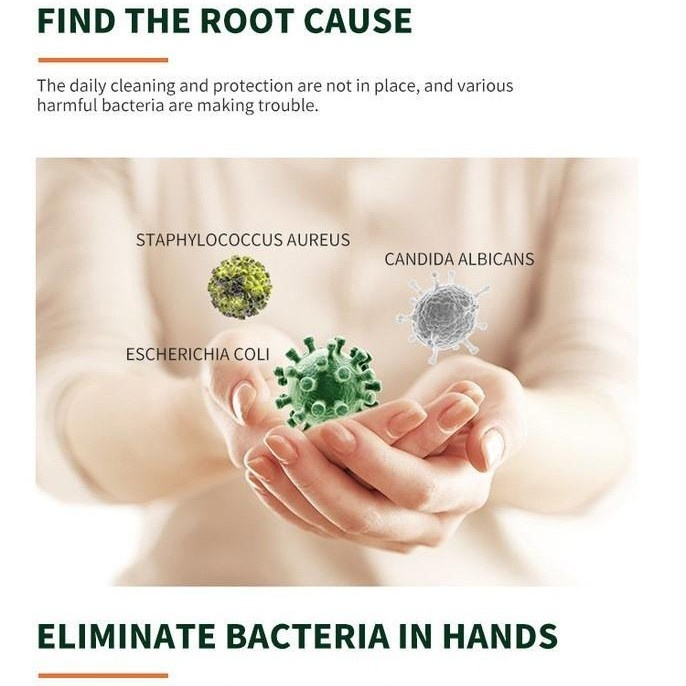 FIND THE ROOT CAUSE

The daily cleaning and protection are not in place, and various harmful bacteria are making trouble.

STAPHYLOCOCCUS AUREUS

CANDIDA ALBICANS

ESCHERICHIA COLI

ELIMINATE BACTERIA IN HANDS